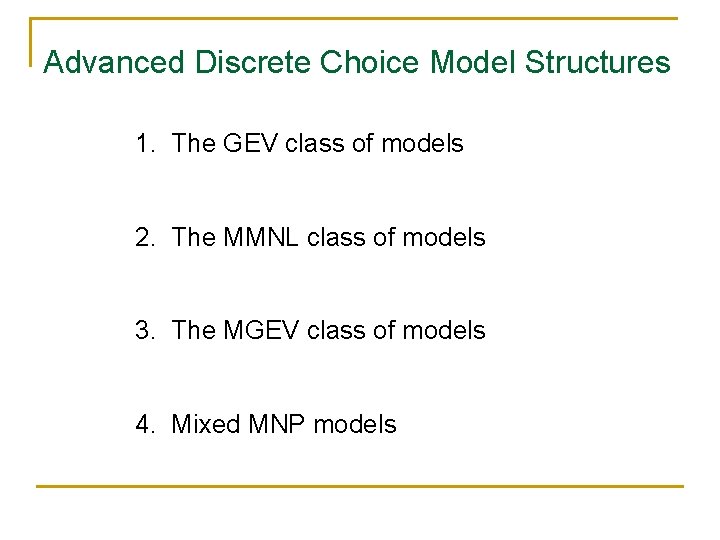 Advanced Discrete Choice Model Structures

1. The GEV class of models

2. The MMNL class of models

3. The MGEV class of models

4. Mixed MNP models